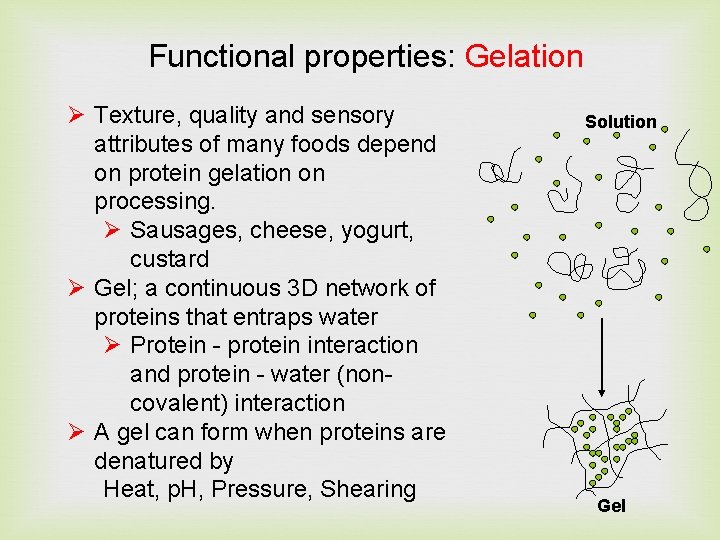 Functional properties: Gelation

➢ Texture, quality and sensory attributes of many foods depend on protein gelation on processing.

➢ Sausages, cheese, yogurt, custard

➢ Gel; a continuous 3D network of proteins that entraps water

➢ Protein - protein interaction and protein - water (non-covalent) interaction

➢ A gel can form when proteins are denatured by
Heat, pH, Pressure, Shearing

Solution

Gel